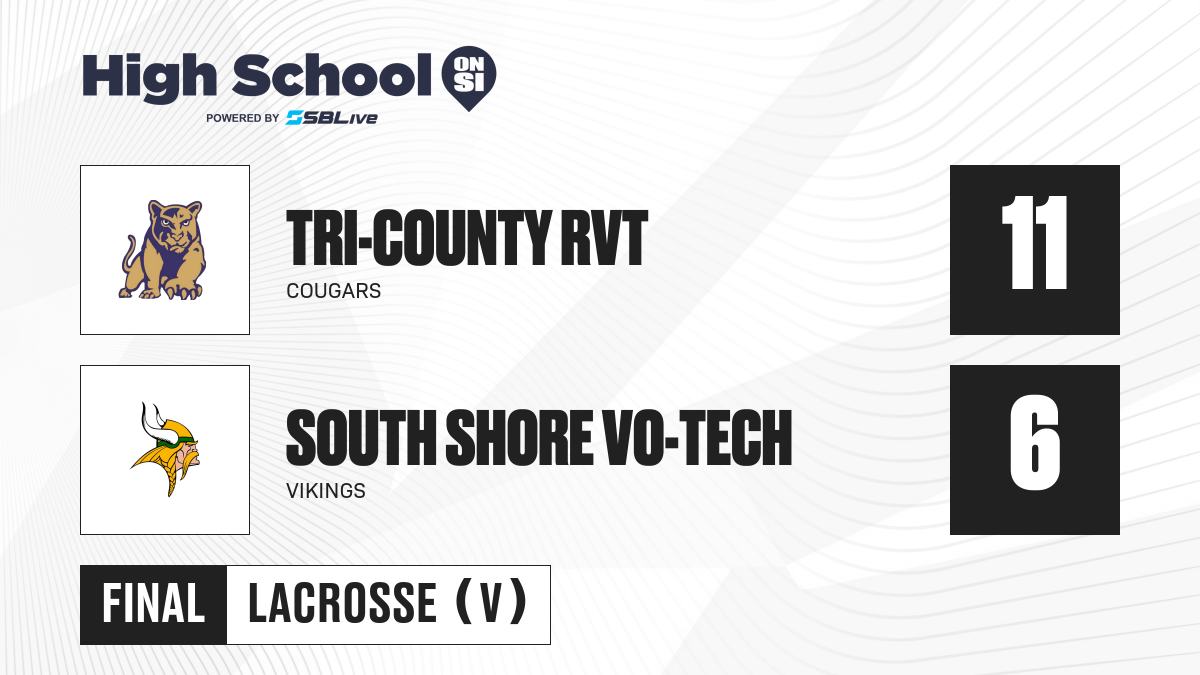 High School ON SI
POWERED BY SBLive

TRI-COUNTY RVT
COUGARS
11

SOUTH SHORE VO-TECH
VIKINGS
6

FINAL
LACROSSE (V)